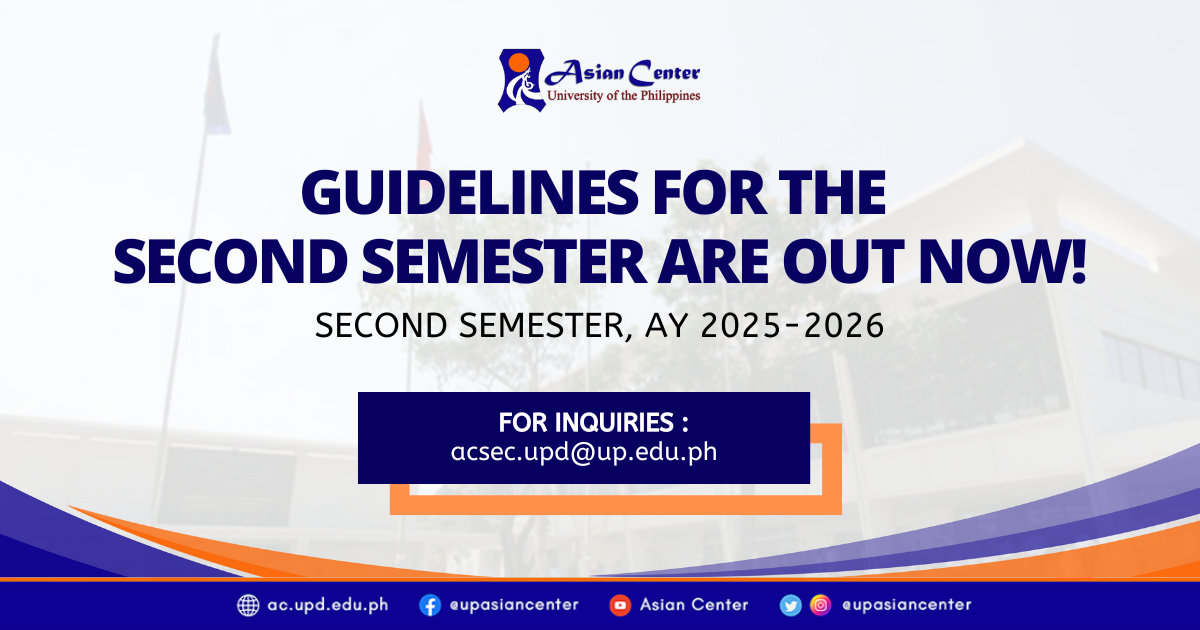 Asian Center
University of the Philippines

GUIDELINES FOR THE SECOND SEMESTER ARE OUT NOW!

SECOND SEMESTER, AY 2025-2026

FOR INQUIRIES :
acsec.upd@up.edu.ph

ac.upd.edu.ph @upasiancenter Asian Center @upasiancenter